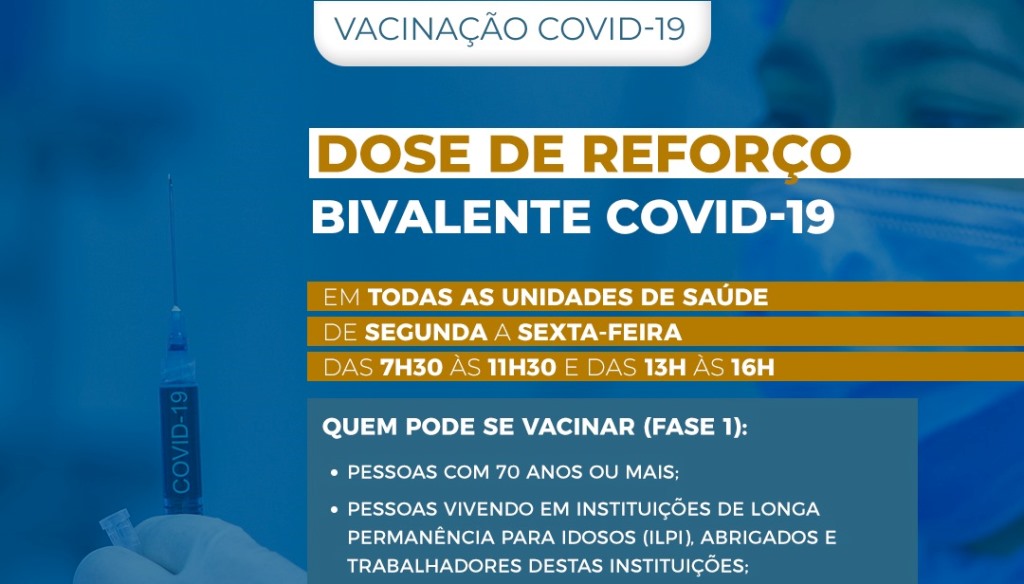 VACINAÇÃO COVID-19

DOSE DE REFORÇO
BIVALENTE COVID-19

EM TODAS AS UNIDADES DE SAÚDE
DE SEGUNDA A SEXTA-FEIRA
DAS 7H30 ÀS 11H30 E DAS 13H ÀS 16H

QUEM PODE SE VACINAR (FASE 1):

• PESSOAS COM 70 ANOS OU MAIS;

• PESSOAS VIVENDO EM INSTITUIÇÕES DE LONGA PERMANÊNCIA PARA IDOSOS (ILPI), ABRIGADOS E TRABALHADORES DESTAS INSTITUIÇÕES;

COVID-19